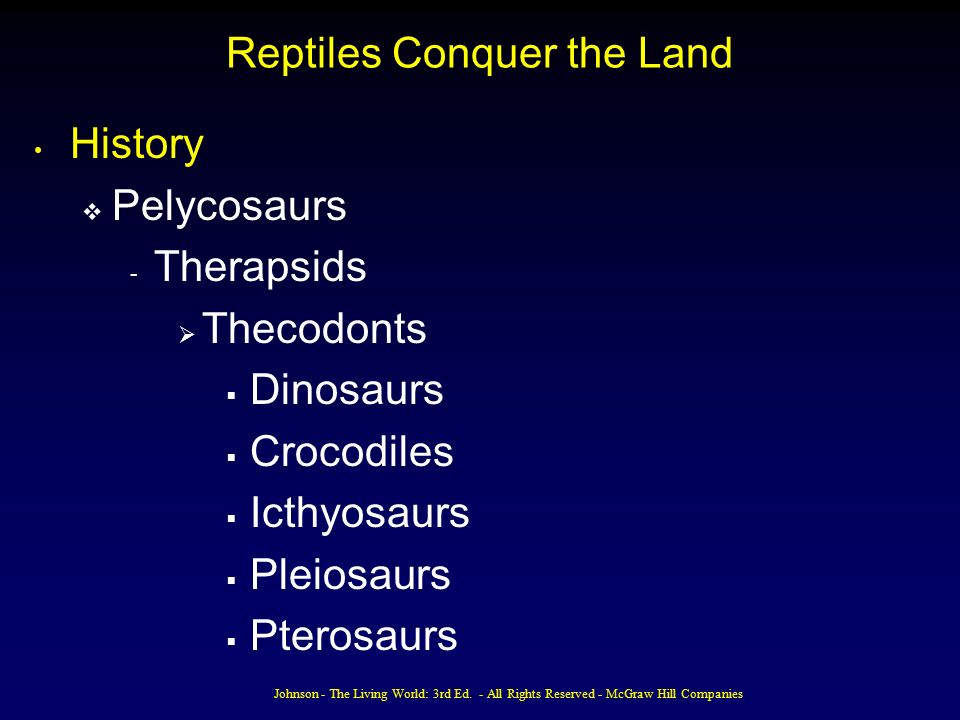 Reptiles Conquer the Land

• History
  ❖ Pelycosaurs
    - Therapsids
      ➢ Thecodonts
        ▪ Dinosaurs
        ▪ Crocodiles
        ▪ Icthyosaurs
        ▪ Pleiosaurs
        ▪ Pterosaurs

Johnson - The Living World: 3rd Ed. - All Rights Reserved - McGraw Hill Companies